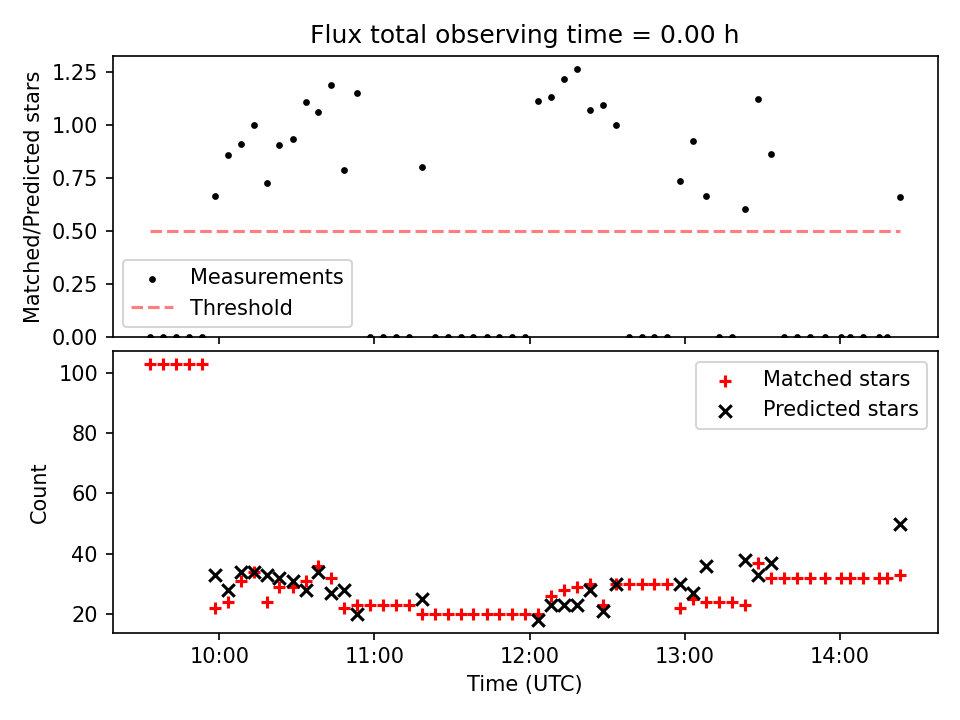 Flux total observing time = 0.00 h

Matched/Predicted stars

1.25
1.00
0.75
0.50
0.25
0.00

Measurements
Threshold

Count

100
80
60
40
20

Matched stars
Predicted stars

10:00
11:00
12:00
13:00
14:00

Time (UTC)